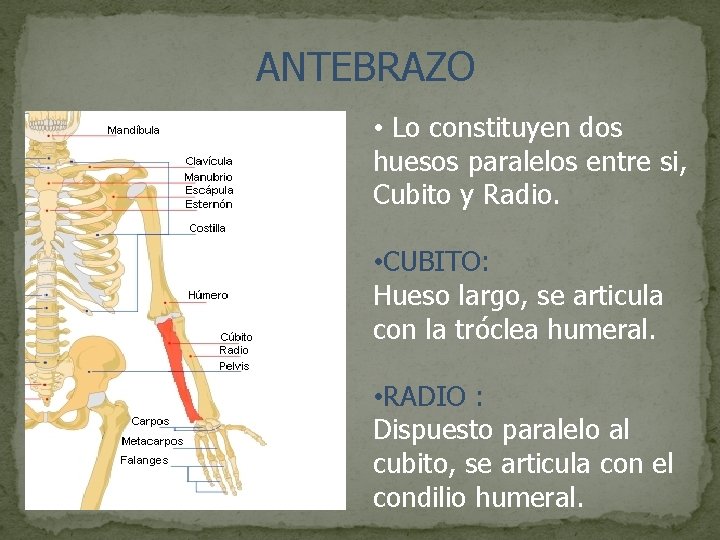 ANTEBRAZO

Mandíbula
Clavícula
Manubrio
Escápula
Esternón
Costilla
Húmero
Cúbito
Radio
Pelvis
Carpos
Metacarpos
Falanges

• Lo constituyen dos huesos paralelos entre si, Cubito y Radio.

•CUBITO:
Hueso largo, se articula con la tróclea humeral.

•RADIO :
Dispuesto paralelo al cubito, se articula con el condilio humeral.